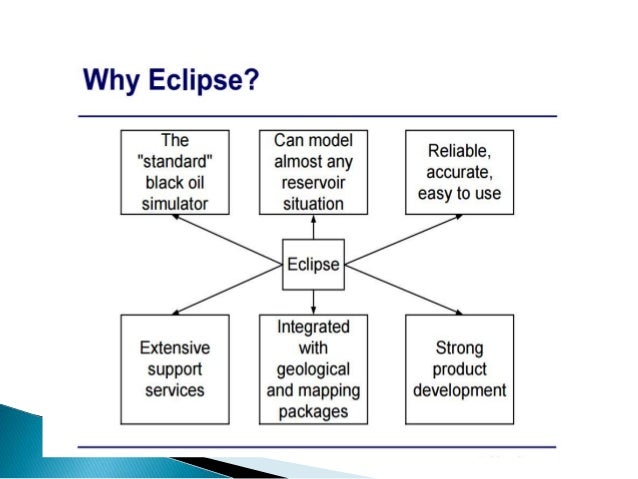 Why Eclipse?

The "standard" black oil simulator

Can model almost any reservoir situation

Reliable, accurate, easy to use

Eclipse

Extensive support services

Integrated with geological and mapping packages

Strong product development